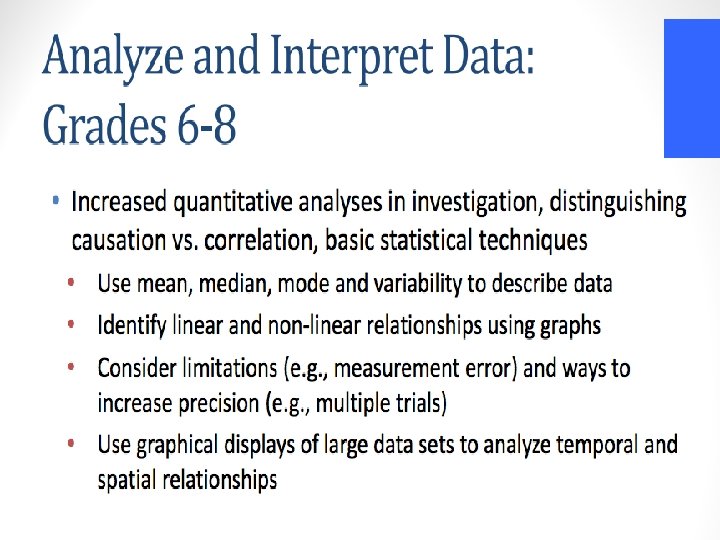 Analyze and Interpret Data: Grades 6-8

• Increased quantitative analyses in investigation, distinguishing causation vs. correlation, basic statistical techniques
• Use mean, median, mode and variability to describe data
• Identify linear and non-linear relationships using graphs
• Consider limitations (e.g., measurement error) and ways to increase precision (e.g., multiple trials)
• Use graphical displays of large data sets to analyze temporal and spatial relationships